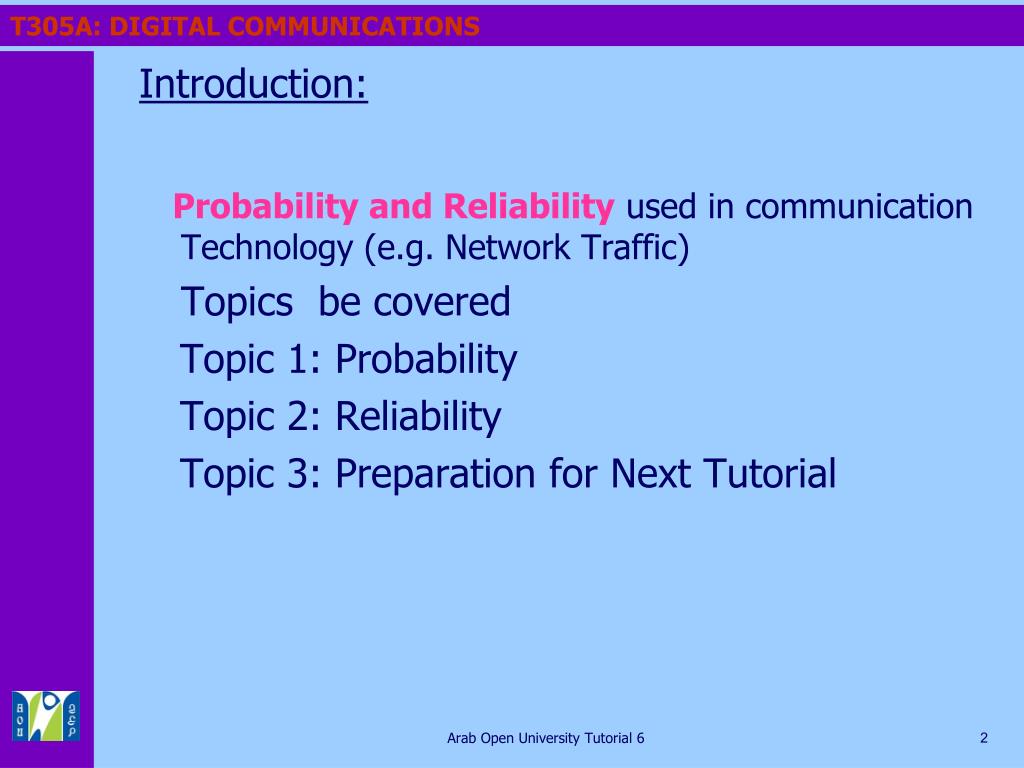 T305A: DIGITAL COMMUNICATIONS

Introduction:

Probability and Reliability used in communication Technology (e.g. Network Traffic)

Topics be covered

Topic 1: Probability

Topic 2: Reliability

Topic 3: Preparation for Next Tutorial

Arab Open University Tutorial 6

2